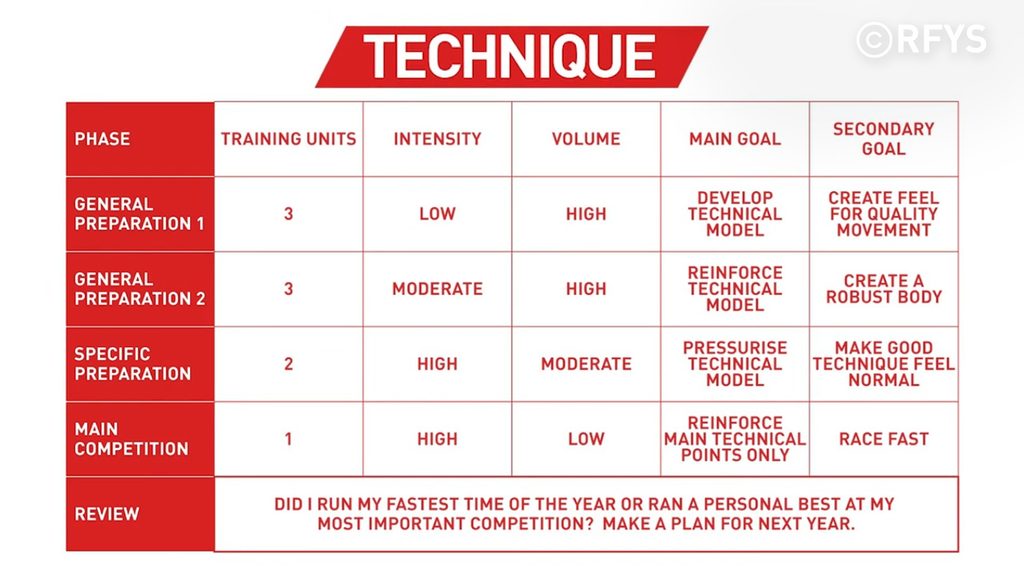 TECHNIQUE

©RFYS

| PHASE | TRAINING UNITS | INTENSITY | VOLUME | MAIN GOAL | SECONDARY GOAL |
|---|---|---|---|---|---|
| GENERAL PREPARATION 1 | 3 | LOW | HIGH | DEVELOP TECHNICAL MODEL | CREATE FEEL FOR QUALITY MOVEMENT |
| GENERAL PREPARATION 2 | 3 | MODERATE | HIGH | REINFORCE TECHNICAL MODEL | CREATE A ROBUST BODY |
| SPECIFIC PREPARATION | 2 | HIGH | MODERATE | PRESSURISE TECHNICAL MODEL | MAKE GOOD TECHNIQUE FEEL NORMAL |
| MAIN COMPETITION | 1 | HIGH | LOW | REINFORCE MAIN TECHNICAL POINTS ONLY | RACE FAST |
| REVIEW | DID I RUN MY FASTEST TIME OF THE YEAR OR RAN A PERSONAL BEST AT MY MOST IMPORTANT COMPETITION? MAKE A PLAN FOR NEXT YEAR. | | | | |